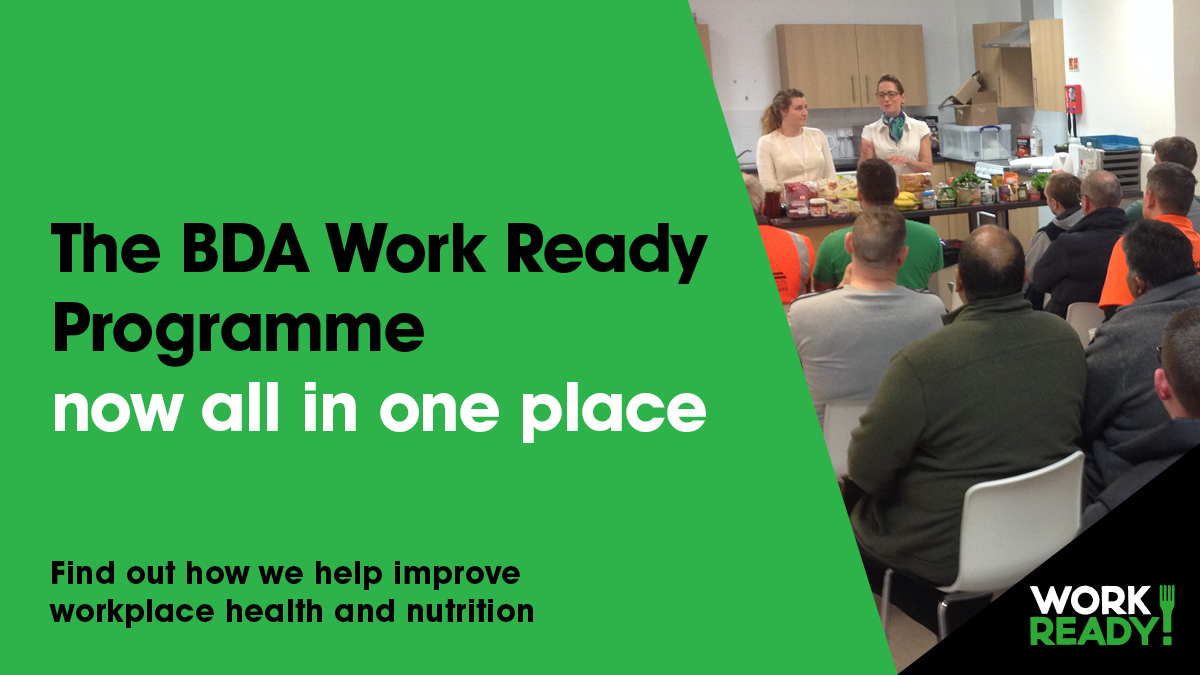 The BDA Work Ready Programme
now all in one place

Find out how we help improve workplace health and nutrition

WORK READY!